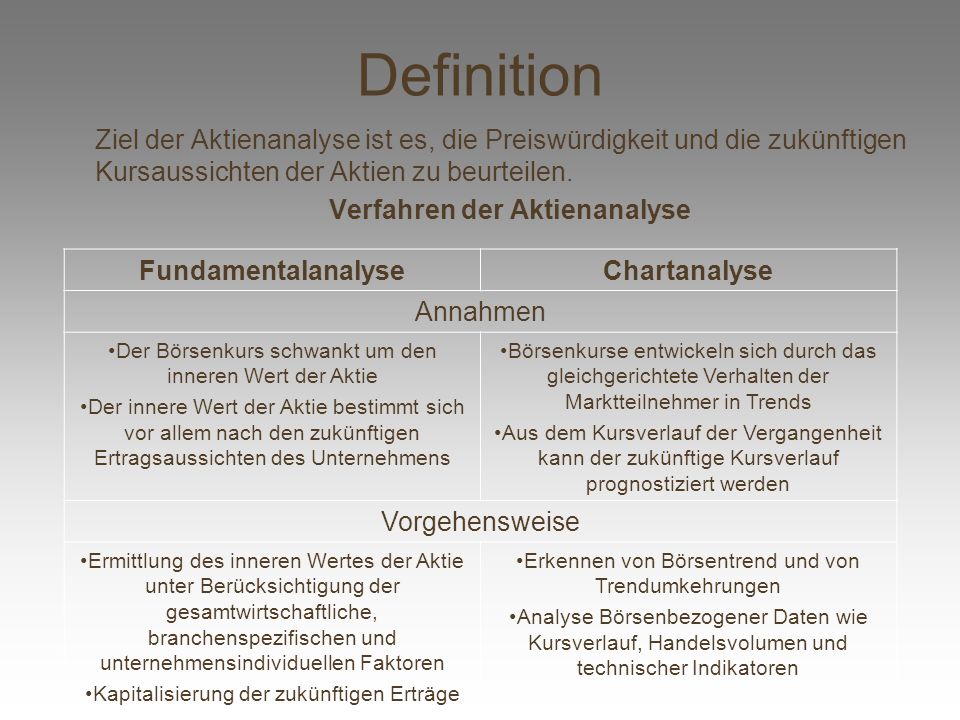 Definition

Ziel der Aktienanalyse ist es, die Preiswürdigkeit und die zukünftigen Kursaussichten der Aktien zu beurteilen.

Verfahren der Aktienanalyse

| Fundamentalanalyse | Chartanalyse |
|---|---|
| Annahmen | |
| •Der Börsenkurs schwankt um den inneren Wert der Aktie •Der innere Wert der Aktie bestimmt sich vor allem nach den zukünftigen Ertragsaussichten des Unternehmens | •Börsenkurse entwickeln sich durch das gleichgerichtete Verhalten der Marktteilnehmer in Trends •Aus dem Kursverlauf der Vergangenheit kann der zukünftige Kursverlauf prognostiziert werden |
| Vorgehensweise | |
| •Ermittlung des inneren Wertes der Aktie unter Berücksichtigung der gesamtwirtschaftliche, branchenspezifischen und unternehmensindividuellen Faktoren •Kapitalisierung der zukünftigen Erträge | •Erkennen von Börsentrend und von Trendumkehrungen •Analyse Börsenbezogener Daten wie Kursverlauf, Handelsvolumen und technischer Indikatoren |